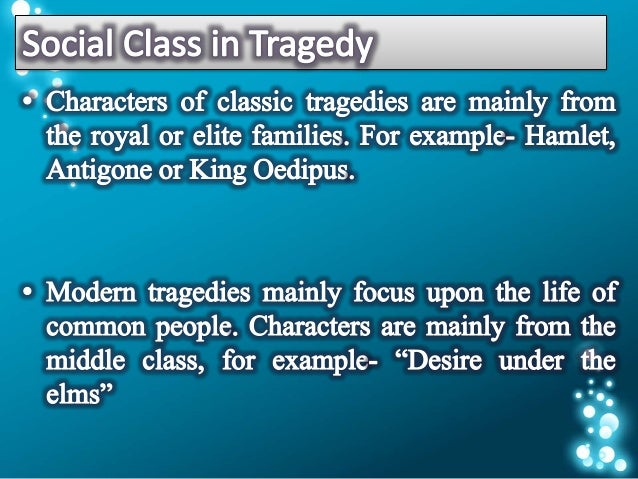 Social Class in Tragedy

• Characters of classic tragedies are mainly from the royal or elite families. For example- Hamlet, Antigone or King Oedipus.

• Modern tragedies mainly focus upon the life of common people. Characters are mainly from the middle class, for example- “Desire under the elms”